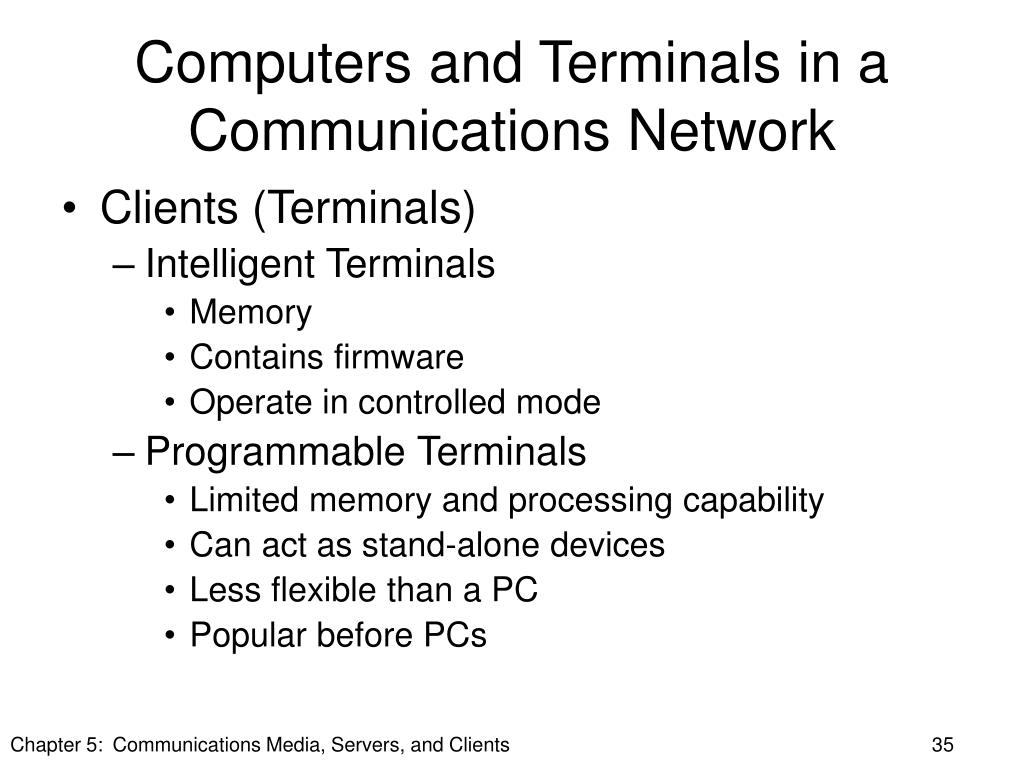 Computers and Terminals in a Communications Network

• Clients (Terminals)
– Intelligent Terminals
• Memory
• Contains firmware
• Operate in controlled mode
– Programmable Terminals
• Limited memory and processing capability
• Can act as stand-alone devices
• Less flexible than a PC
• Popular before PCs

Chapter 5: Communications Media, Servers, and Clients

35